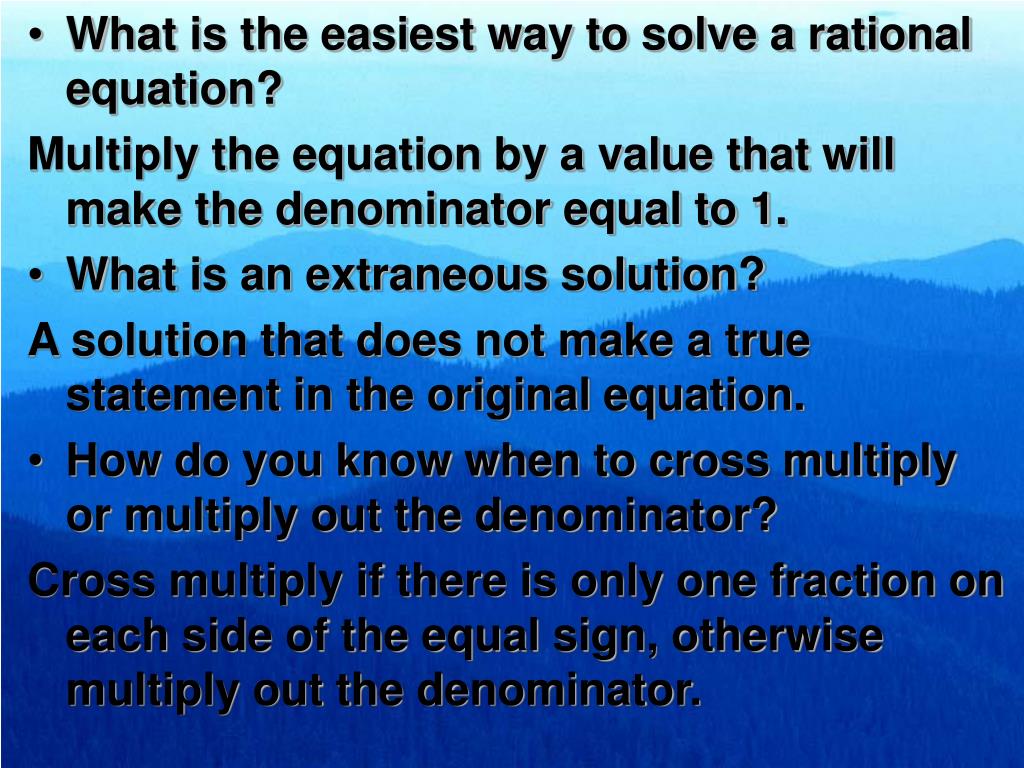 • What is the easiest way to solve a rational equation?

Multiply the equation by a value that will make the denominator equal to 1.

• What is an extraneous solution?

A solution that does not make a true statement in the original equation.

• How do you know when to cross multiply or multiply out the denominator?

Cross multiply if there is only one fraction on each side of the equal sign, otherwise multiply out the denominator.